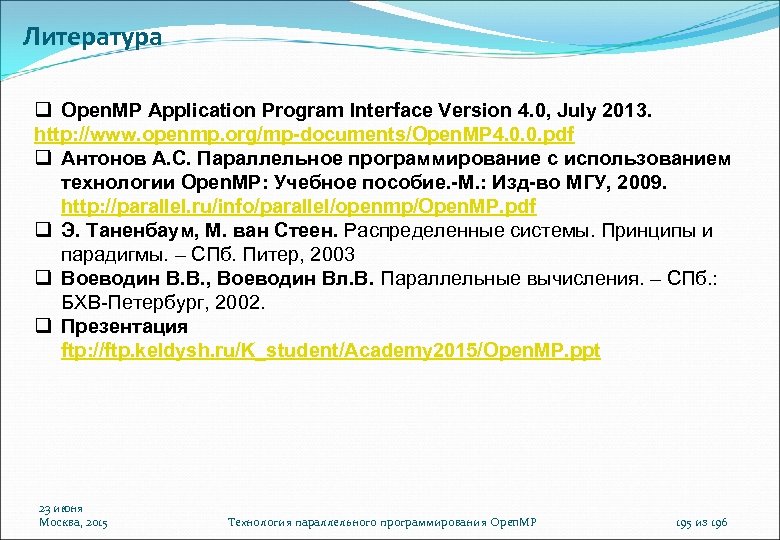 Литература

❑ OpenMP Application Program Interface Version 4.0, July 2013. http://www.openmp.org/mp-documents/OpenMP4.0.0.pdf

❑ Антонов А.С. Параллельное программирование с использованием технологии OpenMP: Учебное пособие.-М.: Изд-во МГУ, 2009. http://parallel.ru/info/parallel/openmp/OpenMP.pdf

❑ Э. Таненбаум, М. ван Стеен. Распределенные системы. Принципы и парадигмы. – СПб. Питер, 2003

❑ Воеводин В.В., Воеводин Вл.В. Параллельные вычисления. – СПб.: БХВ-Петербург, 2002.

❑ Презентация ftp://ftp.keldysh.ru/K_student/Academy2015/OpenMP.ppt

23 июня
Москва, 2015

Технология параллельного программирования OpenMP

195 из 196